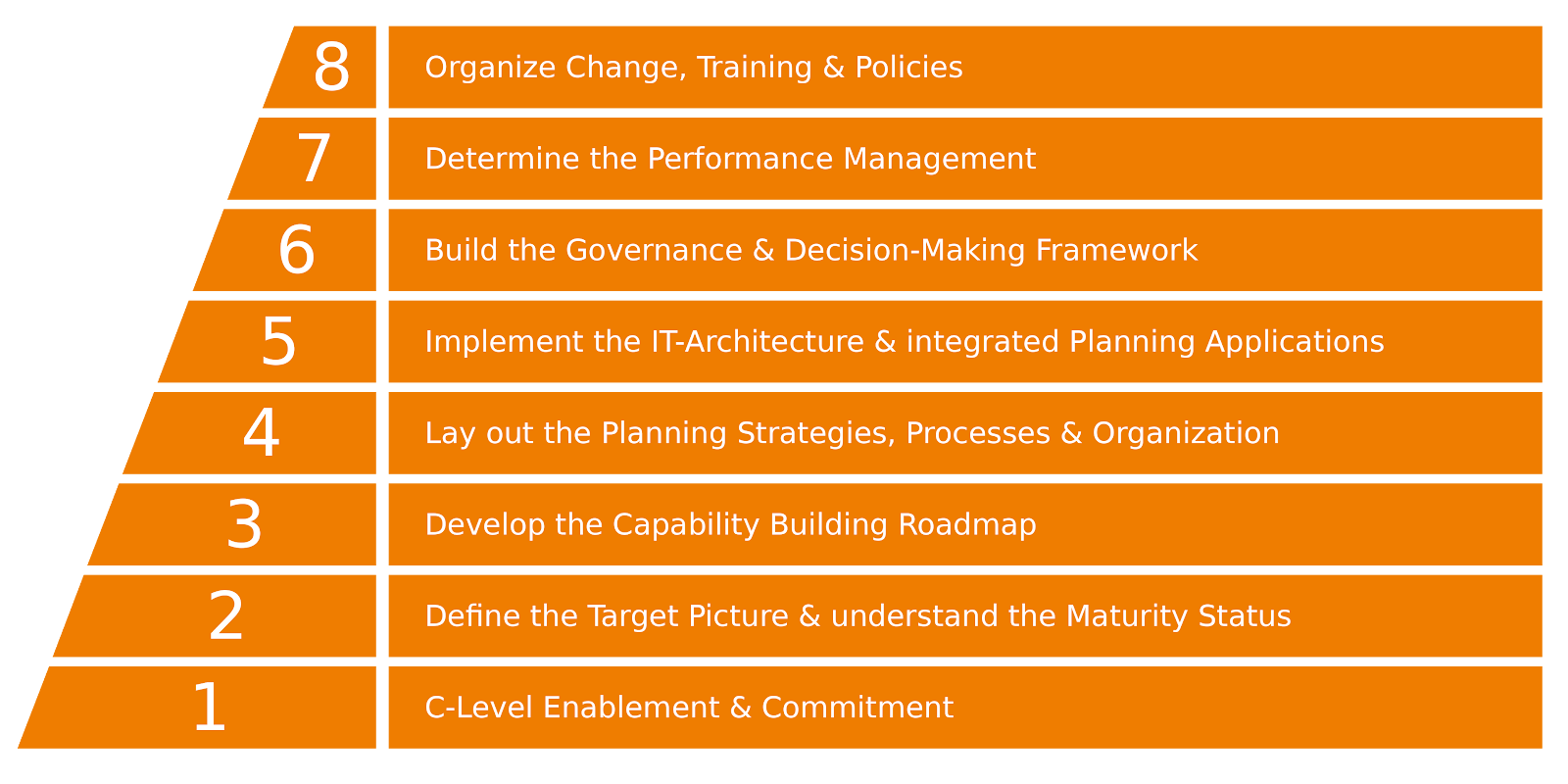 8 Organize Change, Training & Policies

7 Determine the Performance Management

6 Build the Governance & Decision-Making Framework

5 Implement the IT-Architecture & integrated Planning Applications

4 Lay out the Planning Strategies, Processes & Organization

3 Develop the Capability Building Roadmap

2 Define the Target Picture & understand the Maturity Status

1 C-Level Enablement & Commitment